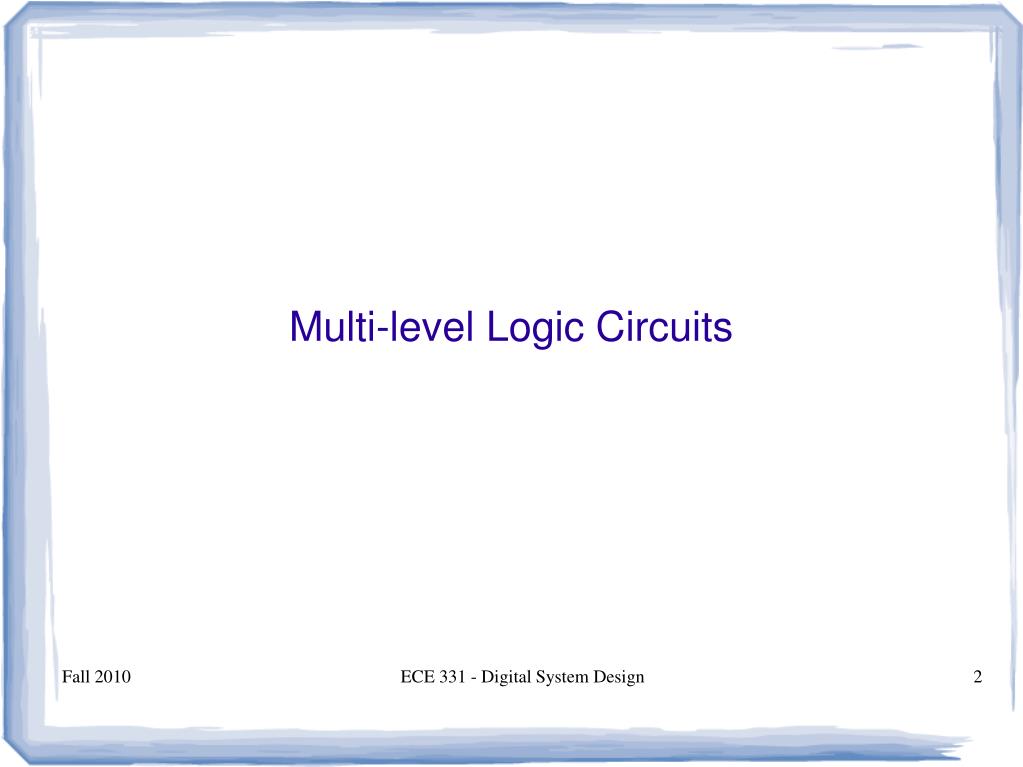 Multi-level Logic Circuits

Fall 2010

ECE 331 - Digital System Design

2